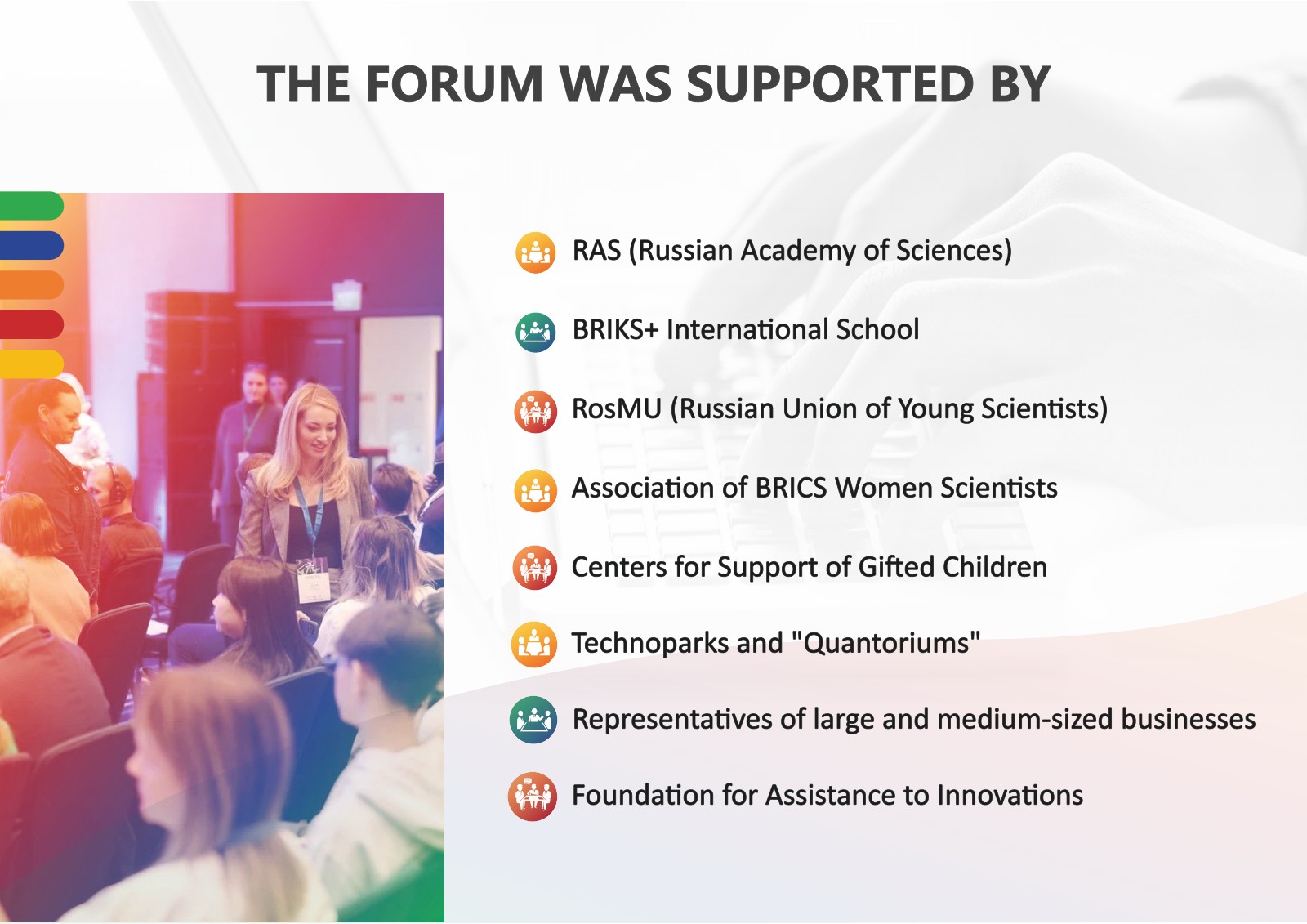 THE FORUM WAS SUPPORTED BY

RAS (Russian Academy of Sciences)

BRIKS+ International School

RosMU (Russian Union of Young Scientists)

Association of BRICS Women Scientists

Centers for Support of Gifted Children

Technoparks and "Quantoriums"

Representatives of large and medium-sized businesses

Foundation for Assistance to Innovations